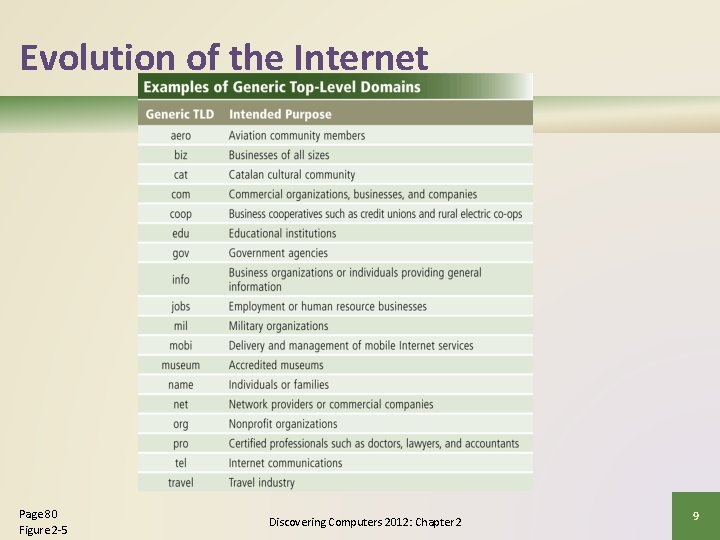 Evolution of the Internet

Examples of Generic Top-Level Domains

| Generic TLD | Intended Purpose |
|---|---|
| aero | Aviation community members |
| biz | Businesses of all sizes |
| cat | Catalan cultural community |
| com | Commercial organizations, businesses, and companies |
| coop | Business cooperatives such as credit unions and rural electric co-ops |
| edu | Educational institutions |
| gov | Government agencies |
| info | Business organizations or individuals providing general information |
| jobs | Employment or human resource businesses |
| mil | Military organizations |
| mobi | Delivery and management of mobile Internet services |
| museum | Accredited museums |
| name | Individuals or families |
| net | Network providers or commercial companies |
| org | Nonprofit organizations |
| pro | Certified professionals such as doctors, lawyers, and accountants |
| tel | Internet communications |
| travel | Travel industry |

Page 80
Figure 2-5

Discovering Computers 2012: Chapter 2

9